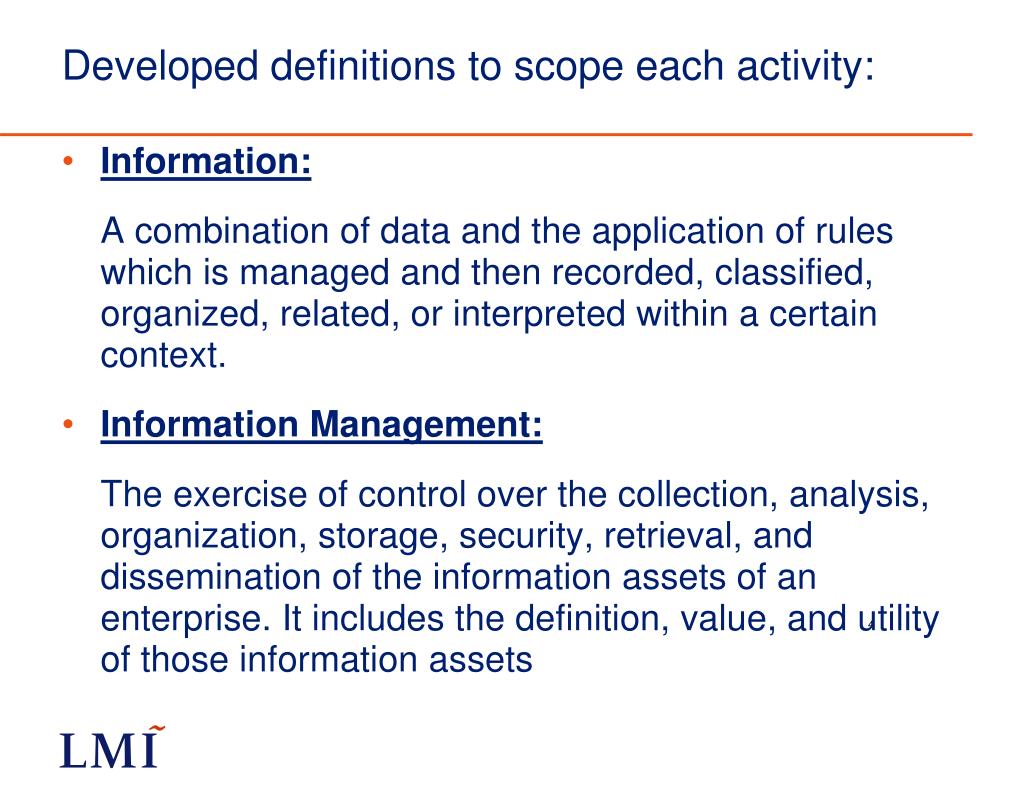 Developed definitions to scope each activity:

• Information:

A combination of data and the application of rules which is managed and then recorded, classified, organized, related, or interpreted within a certain context.

• Information Management:

The exercise of control over the collection, analysis, organization, storage, security, retrieval, and dissemination of the information assets of an enterprise. It includes the definition, value, and utility of those information assets

LMI